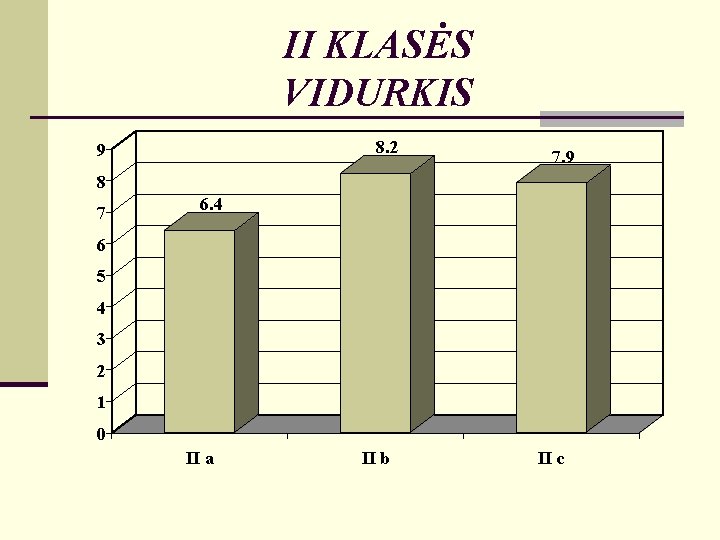 II KLASĖS VIDURKIS

9
8
7
6
5
4
3
2
1
0

6.4
8.2
7.9

II a
II b
II c